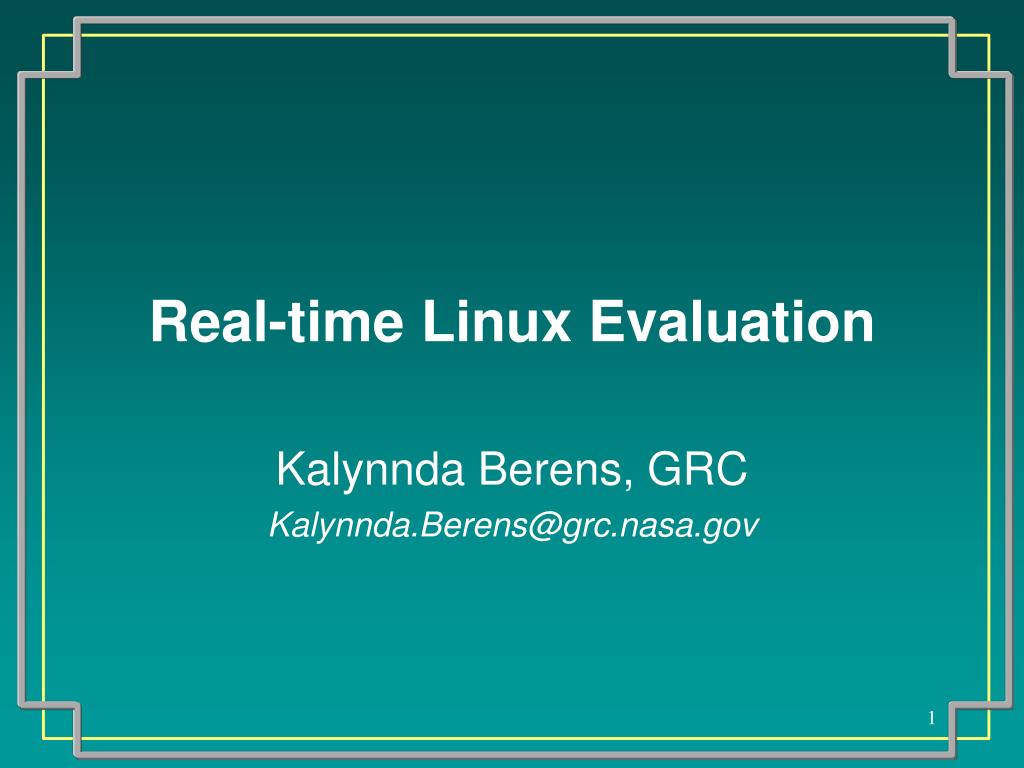 Real-time Linux Evaluation

Kalynnda Berens, GRC

Kalynnda.Berens@grc.nasa.gov

1